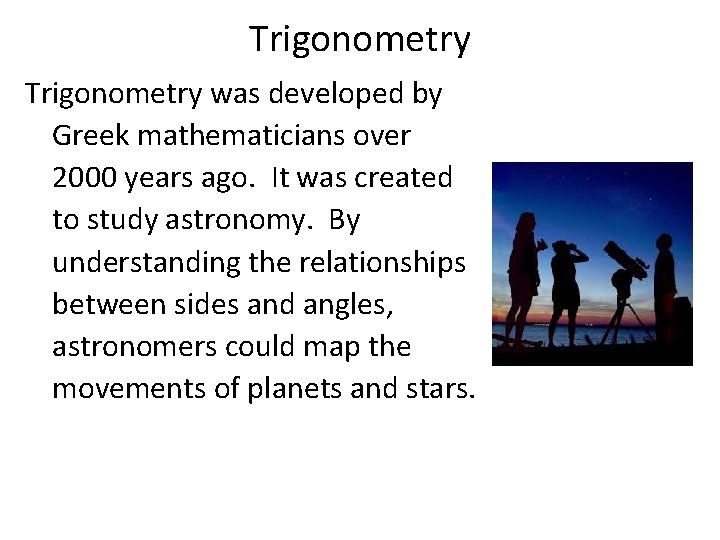 Trigonometry

Trigonometry was developed by Greek mathematicians over 2000 years ago. It was created to study astronomy. By understanding the relationships between sides and angles, astronomers could map the movements of planets and stars.